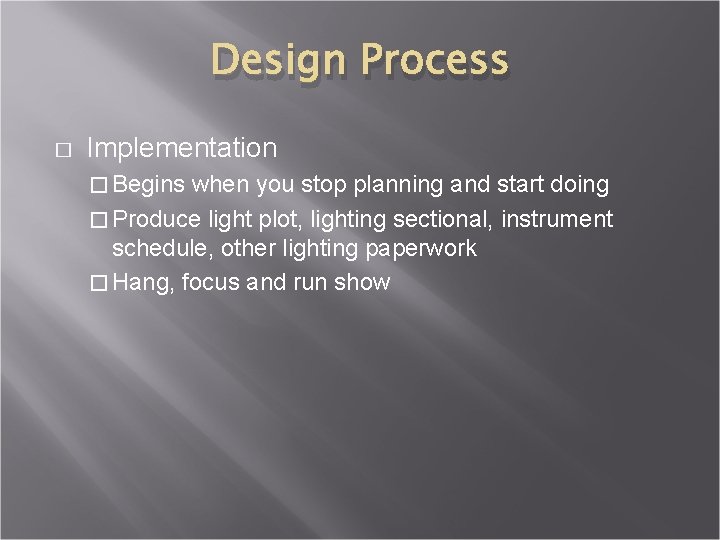 Design Process

□ Implementation

□ Begins when you stop planning and start doing

□ Produce light plot, lighting sectional, instrument schedule, other lighting paperwork

□ Hang, focus and run show